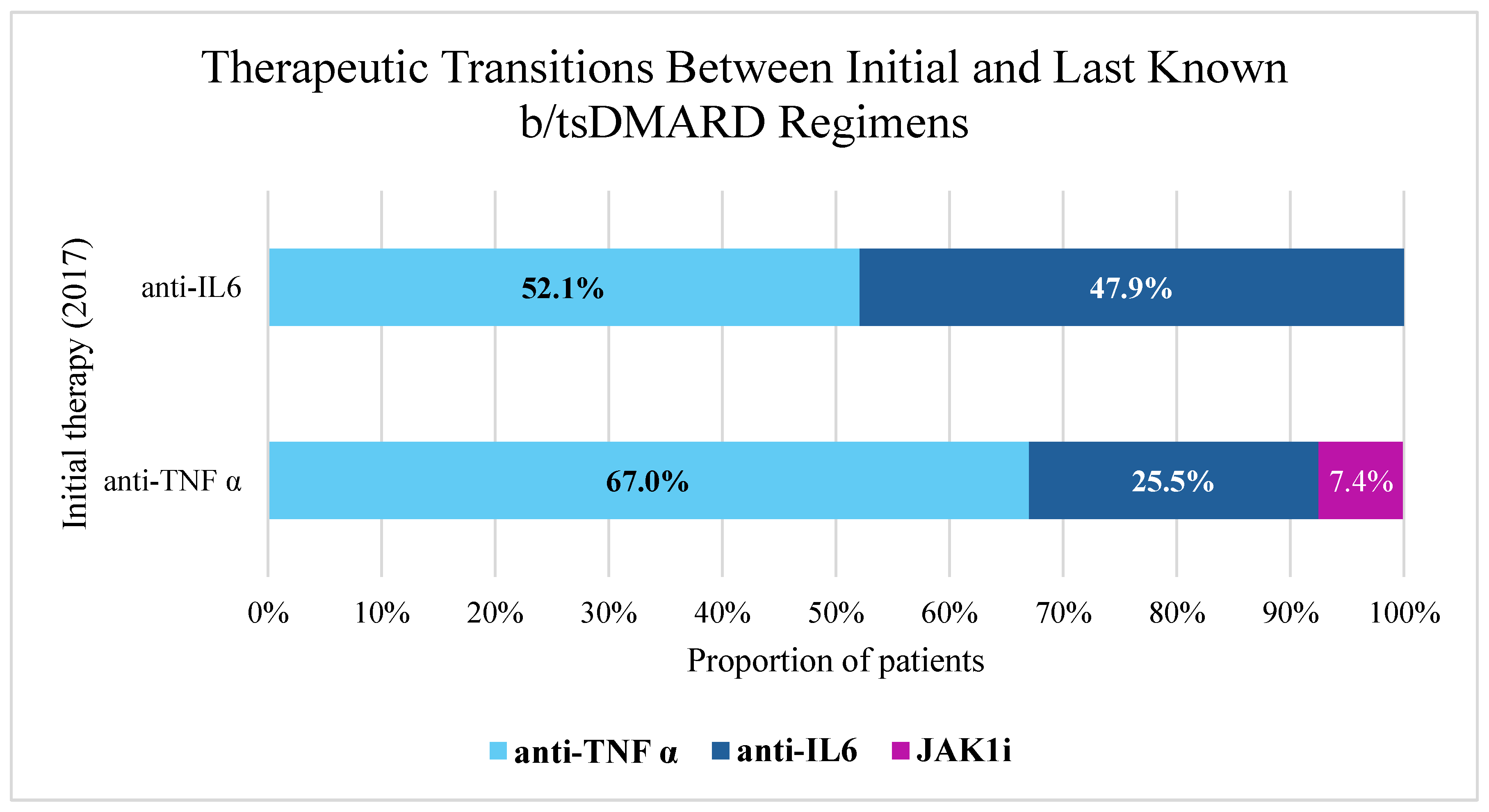 Therapeutic Transitions Between Initial and Last Known b/tsDMARD Regimens

Initial therapy (2017)

anti-IL6
52.1%
47.9%

anti-TNF α
67.0%
25.5%
7.4%

0% 10% 20% 30% 40% 50% 60% 70% 80% 90% 100%

Proportion of patients

anti-TNF α anti-IL6 JAK1i